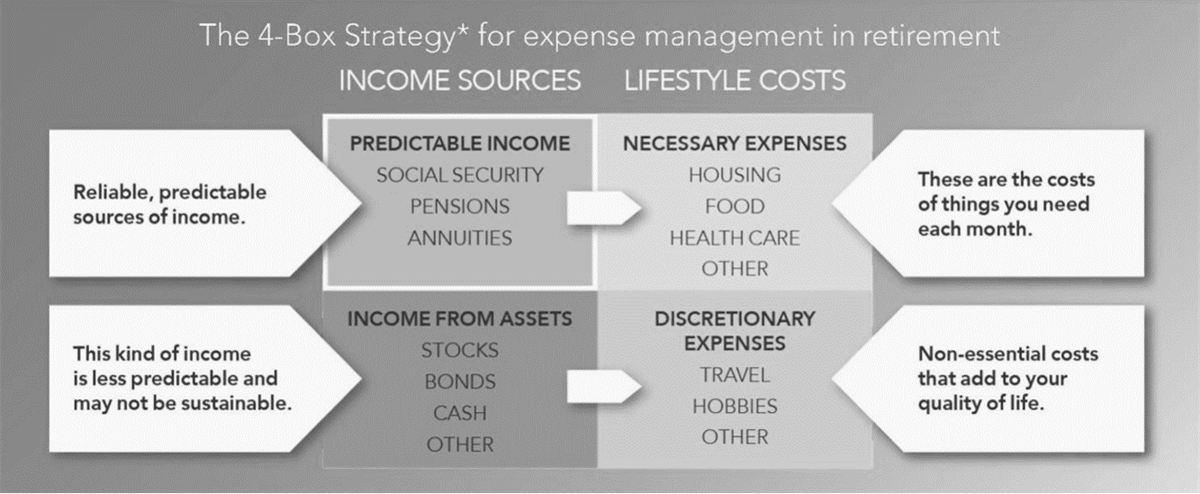 The 4-Box Strategy* for expense management in retirement

INCOME SOURCES LIFESTYLE COSTS

Reliable, predictable sources of income.

PREDICTABLE INCOME
SOCIAL SECURITY
PENSIONS
ANNUITIES

NECESSARY EXPENSES
HOUSING
FOOD
HEALTH CARE
OTHER

These are the costs of things you need each month.

This kind of income is less predictable and may not be sustainable.

INCOME FROM ASSETS
STOCKS
BONDS
CASH
OTHER

DISCRETIONARY EXPENSES
TRAVEL
HOBBIES
OTHER

Non-essential costs that add to your quality of life.